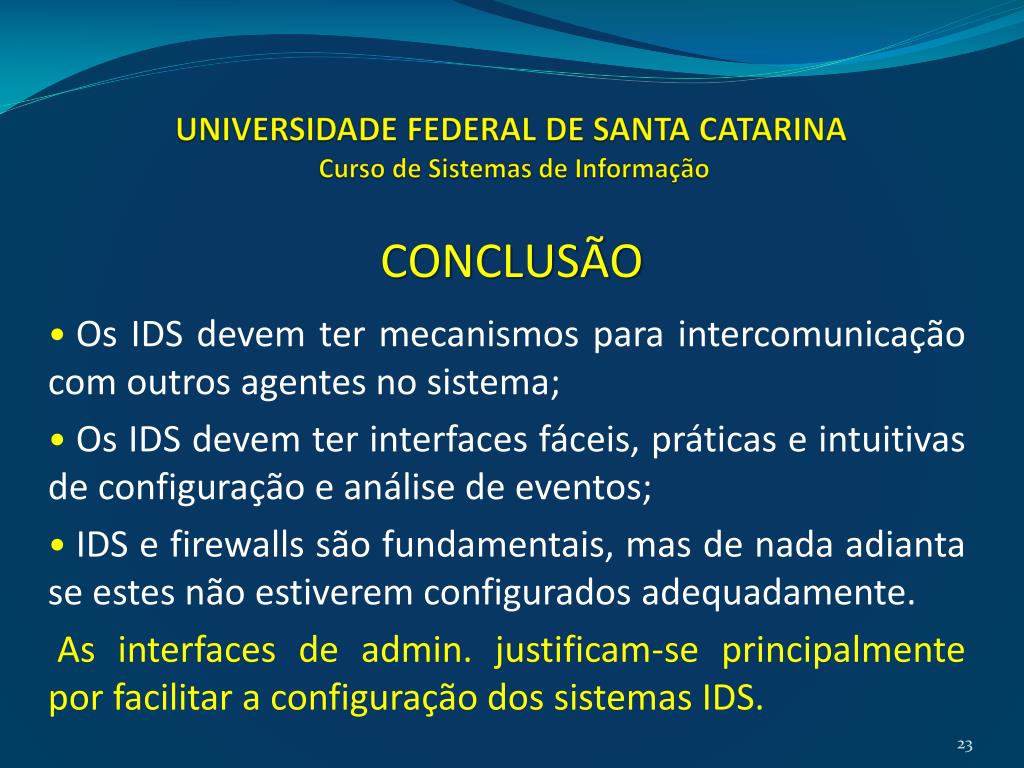 UNIVERSIDADE FEDERAL DE SANTA CATARINA
Curso de Sistemas de Informação

CONCLUSÃO

• Os IDS devem ter mecanismos para intercomunicação com outros agentes no sistema;

• Os IDS devem ter interfaces fáceis, práticas e intuitivas de configuração e análise de eventos;

• IDS e firewalls são fundamentais, mas de nada adianta se estes não estiverem configurados adequadamente.

As interfaces de admin. justificam-se principalmente por facilitar a configuração dos sistemas IDS.

23